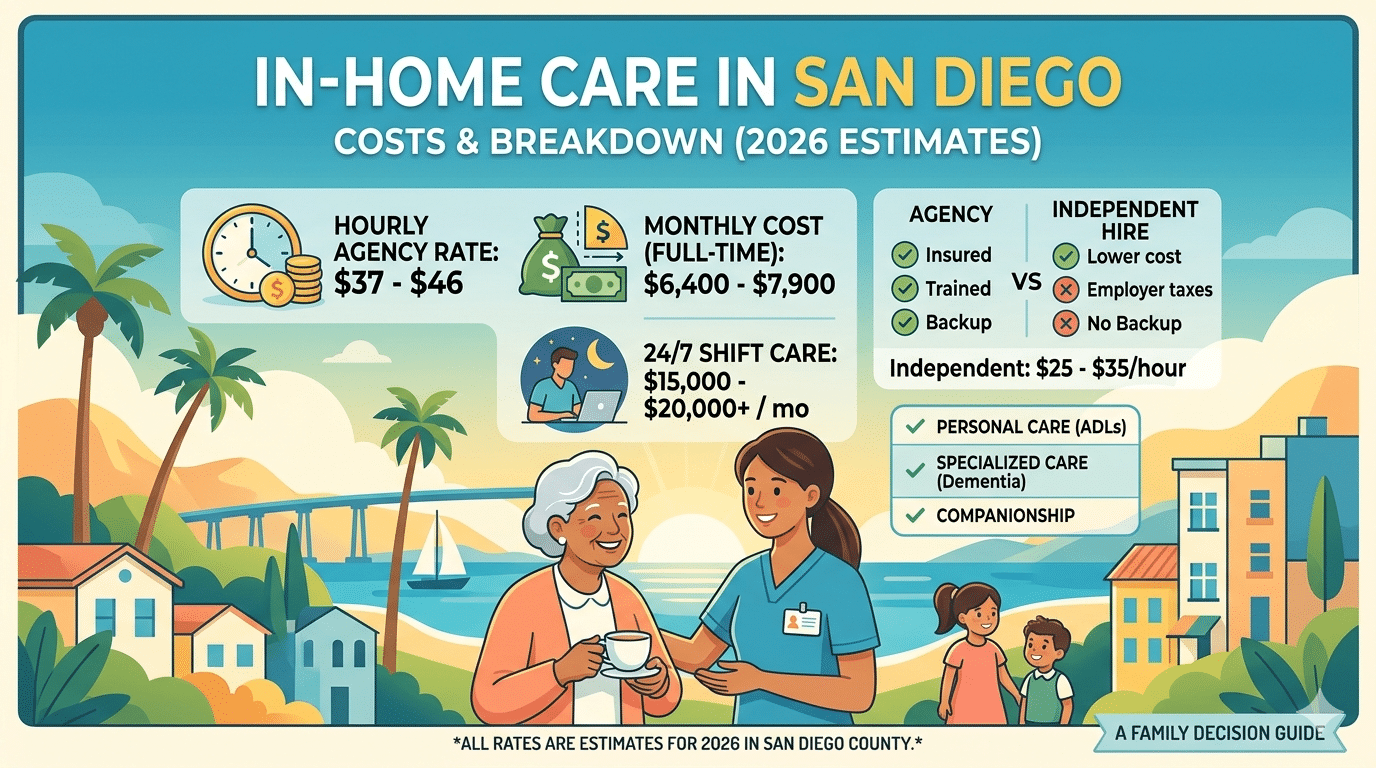 IN-HOME CARE IN SAN DIEGO
COSTS & BREAKDOWN (2026 ESTIMATES)

HOURLY AGENCY RATE: \$37 - \$46

MONTHLY COST (FULL-TIME): \$6,400 - \$7,900

24/7 SHIFT CARE: \$15,000 - \$20,000+ / mo

AGENCY
Insured
Trained
Backup

VS

INDEPENDENT HIRE
Lower cost
Employer taxes
No Backup

Independent: \$25 - \$35/hour

PERSONAL CARE (ADLs)
SPECIALIZED CARE (Dementia)
COMPANIONSHIP

*ALL RATES ARE ESTIMATES FOR 2026 IN SAN DIEGO COUNTY.*

A FAMILY DECISION GUIDE